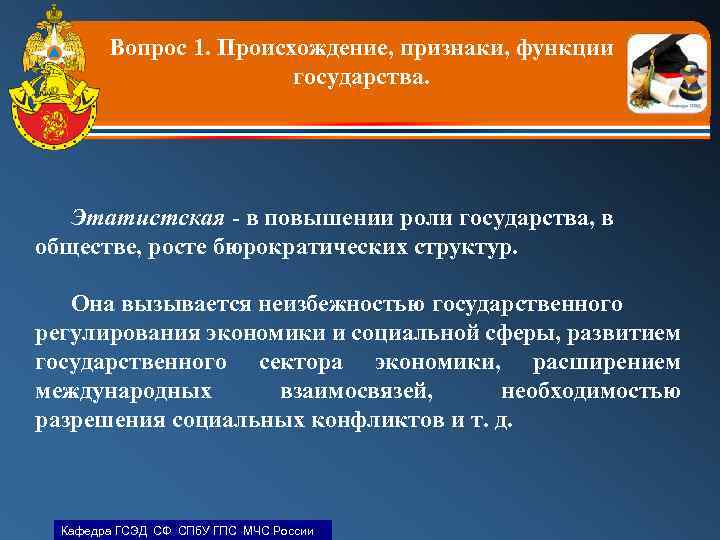 Вопрос 1. Происхождение, признаки, функции государства.

Этатистская - в повышении роли государства, в обществе, росте бюрократических структур.

Она вызывается неизбежностью государственного регулирования экономики и социальной сферы, развитием государственного сектора экономики, расширением международных взаимосвязей, необходимостью разрешения социальных конфликтов и т. д.

Кафедра ГСЭД СФ СПбУ ГПС МЧС России